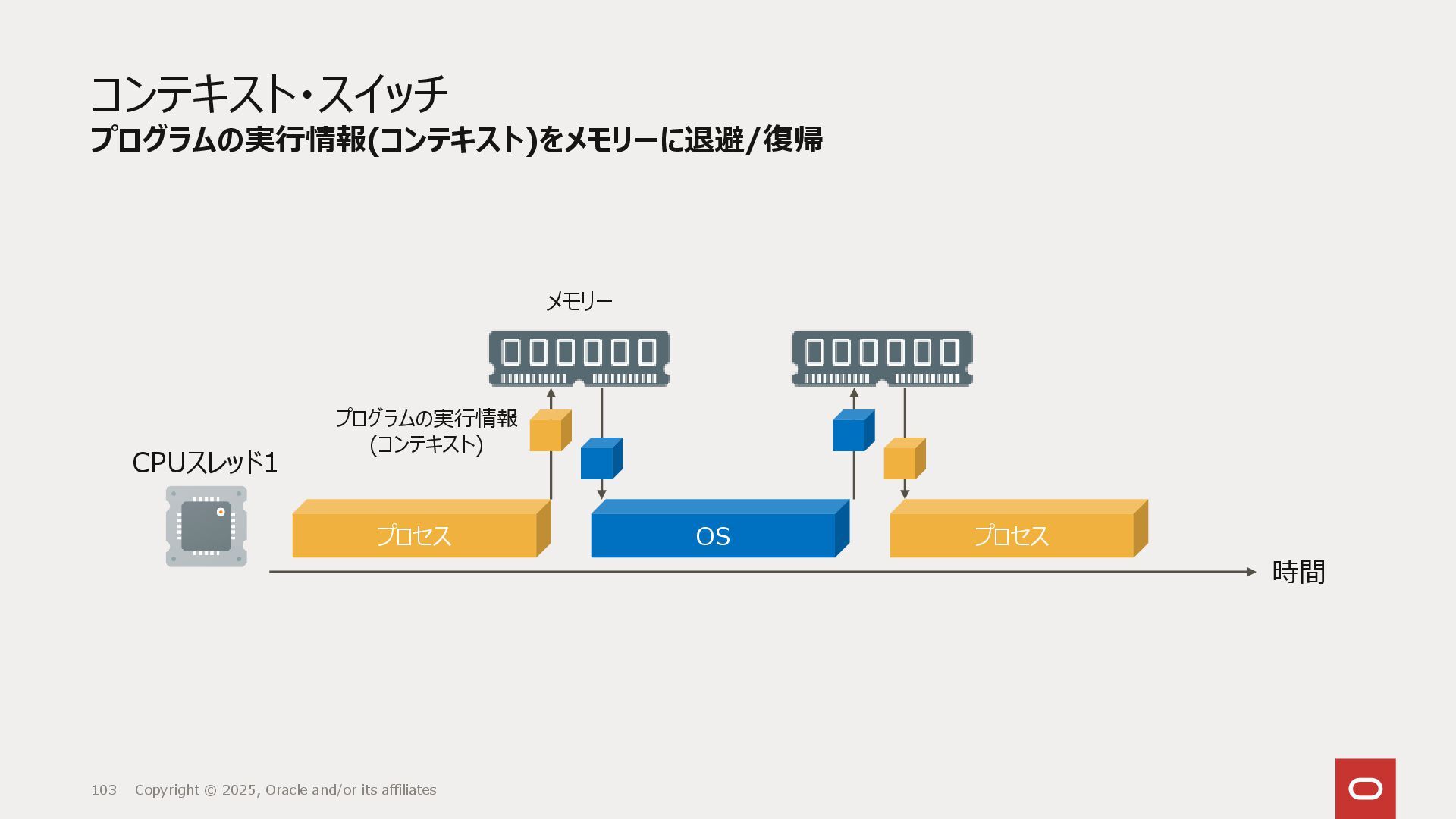 コンテキスト・スイッチ
プログラムの実行情報(コンテキスト)をメモリーに退避/復帰

メモリー

プログラムの実行情報
(コンテキスト)

CPUスレッド1

プロセス

OS

プロセス

時間

103 Copyright © 2025, Oracle and/or its affiliates